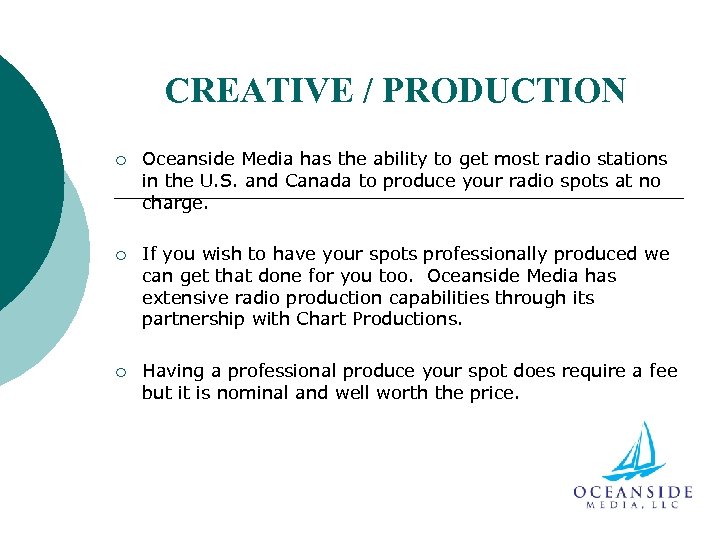 CREATIVE / PRODUCTION

○ Oceanside Media has the ability to get most radio stations in the U.S. and Canada to produce your radio spots at no charge.

○ If you wish to have your spots professionally produced we can get that done for you too. Oceanside Media has extensive radio production capabilities through its partnership with Chart Productions.

○ Having a professional produce your spot does require a fee but it is nominal and well worth the price.

OCEANSIDE
MEDIA, LLC